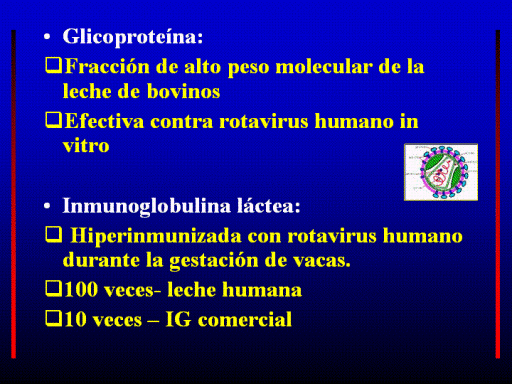 • Glicoproteína:

❑Fracción de alto peso molecular de la leche de bovinos

❑Efectiva contra rotavirus humano in vitro

• Inmunoglobulina láctea:

❑ Hiperinmunizada con rotavirus humano durante la gestación de vacas.

❑100 veces- leche humana

❑10 veces – IG comercial